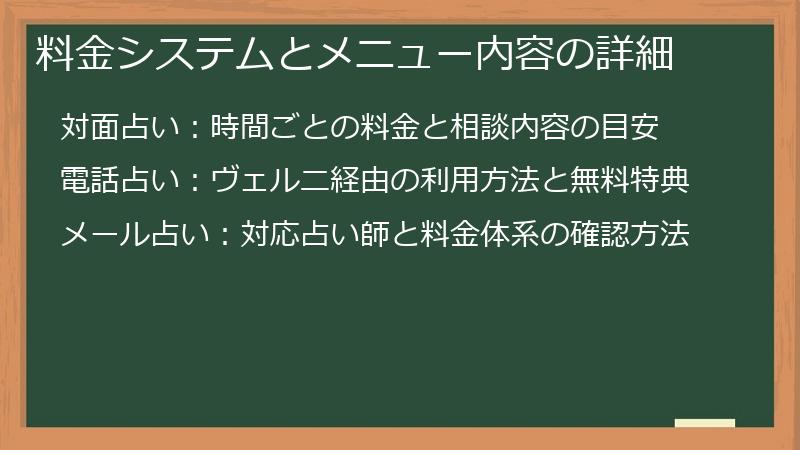 料金システムとメニュー内容の詳細

対面占い：時間ごとの料金と相談内容の目安

電話占い：ヴェルニ経由の利用方法と無料特典

メール占い：対応占い師と料金体系の確認方法